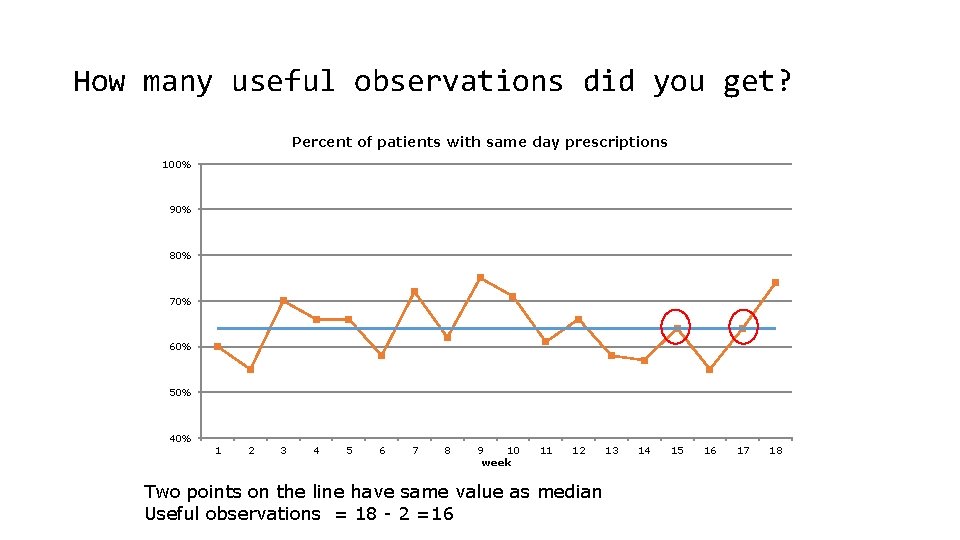 How many useful observations did you get?

Percent of patients with same day prescriptions

100%
90%
80%
70%
60%
50%
40%

1 2 3 4 5 6 7 8 9 10 11 12 13 14 15 16 17 18
week

Two points on the line have same value as median
Useful observations = 18 - 2 =16